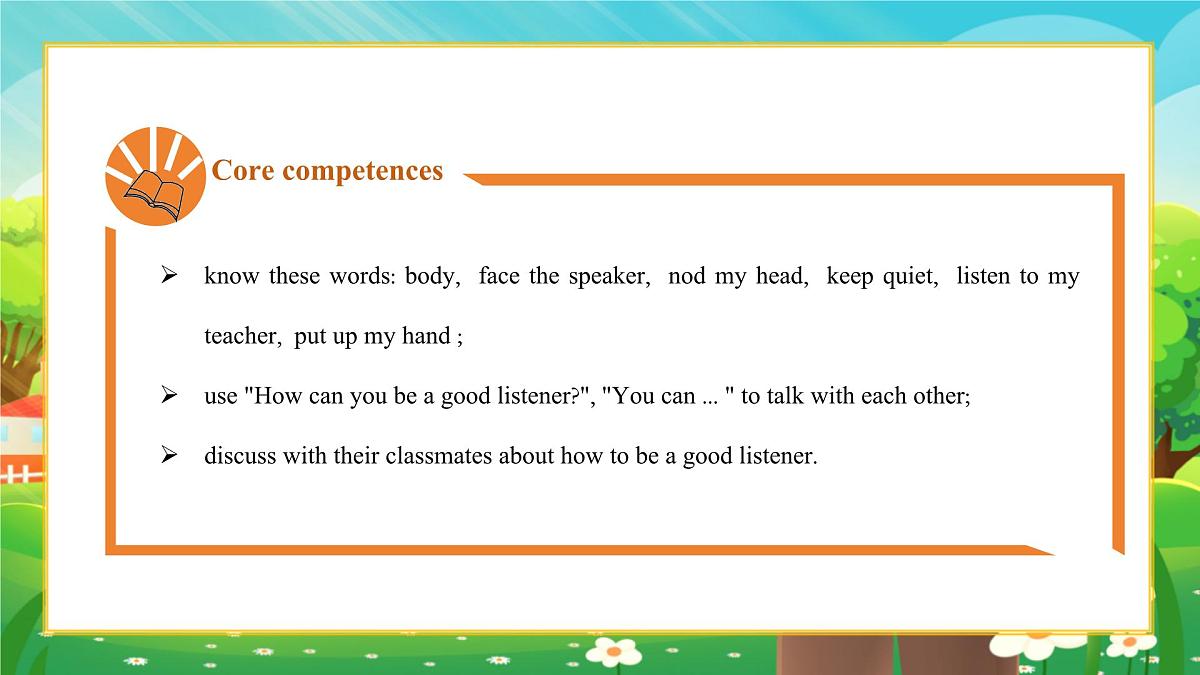 Core competences

➢ know these words: body, face the speaker, nod my head, keep quiet, listen to my teacher, put up my hand ;

➢ use "How can you be a good listener?", "You can ... " to talk with each other;

➢ discuss with their classmates about how to be a good listener.